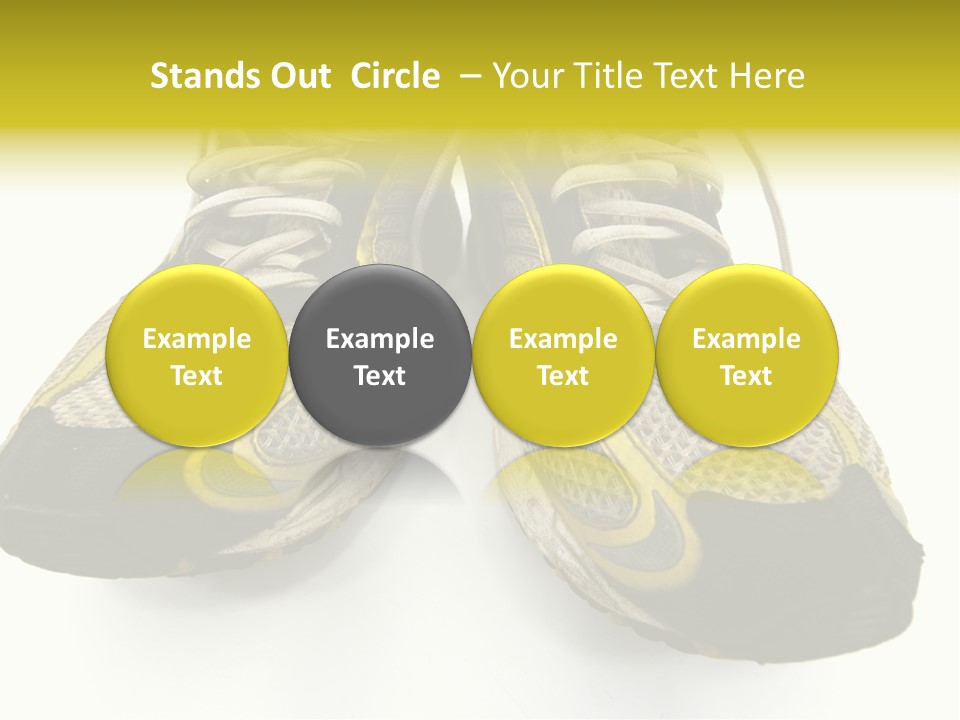 Stands Out Circle – Your Title Text Here

Example Text

Example Text

Example Text

Example Text